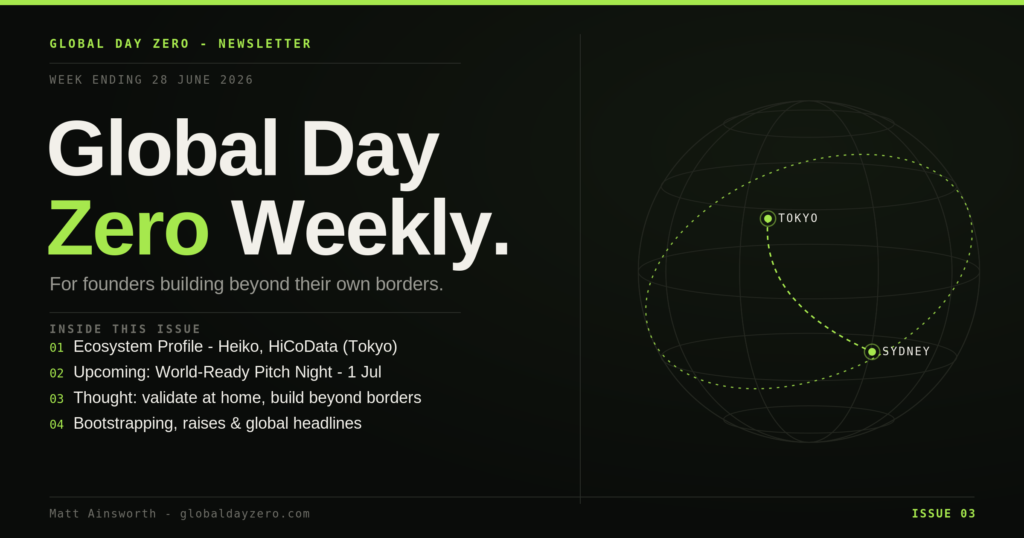 GLOBAL DAY ZERO - NEWSLETTER

WEEK ENDING 28 JUNE 2026

Global Day Zero Weekly.

For founders building beyond their own borders.

INSIDE THIS ISSUE

01 Ecosystem Profile - Heiko, HiCoData (Tokyo)
02 Upcoming: World-Ready Pitch Night - 1 Jul
03 Thought: validate at home, build beyond borders
04 Bootstrapping, raises & global headlines

TOKYO
SYDNEY

Matt Ainsworth - globaldayzero.com

ISSUE 03